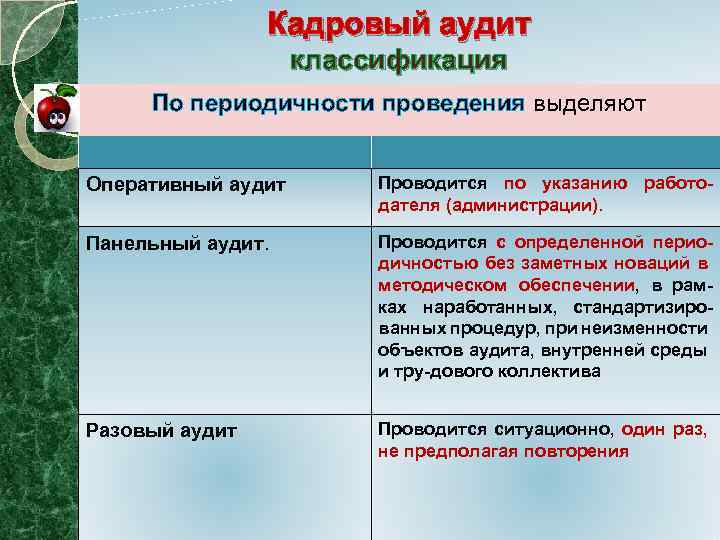 Кадровый аудит
классификация

По периодичности проведения выделяют

| | |
|---|---|
| Оперативный аудит | Проводится по указанию работодателя (администрации). |
| Панельный аудит. | Проводится с определенной периодичностью без заметных новаций в методическом обеспечении, в рамках наработанных, стандартизированных процедур, при неизменности объектов аудита, внутренней среды и тру-дового коллектива |
| Разовый аудит | Проводится ситуационно, один раз, не предполагая повторения |